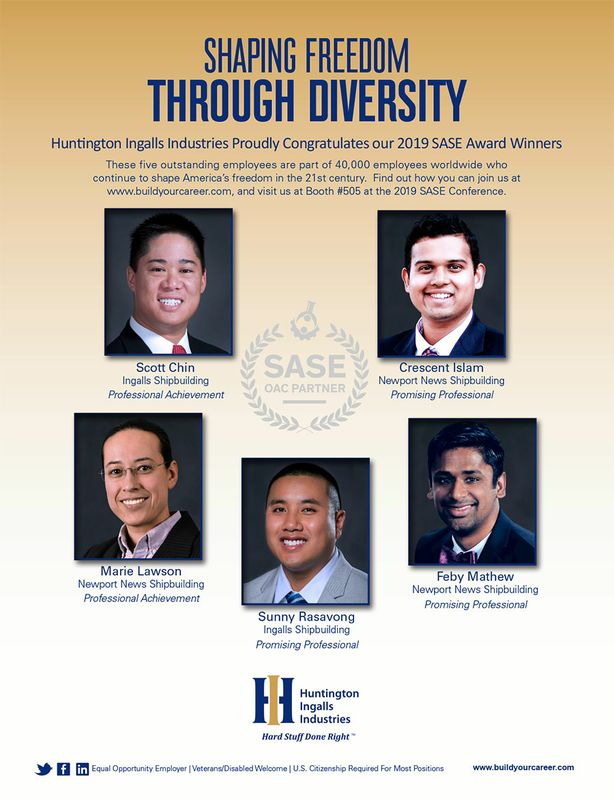 SHAPING FREEDOM
THROUGH DIVERSITY

Huntington Ingalls Industries Proudly Congratulates our 2019 SASE Award Winners

These five outstanding employees are part of 40,000 employees worldwide who continue to shape America's freedom in the 21st century. Find out how you can join us at www.buildyourcareer.com, and visit us at Booth #505 at the 2019 SASE Conference.

Scott Chin
Ingalls Shipbuilding
Professional Achievement

SASE
OAC PARTNER

Crescent Islam
Newport News Shipbuilding
Promising Professional

Marie Lawson
Newport News Shipbuilding
Professional Achievement

Sunny Rasavong
Ingalls Shipbuilding
Promising Professional

Feby Mathew
Newport News Shipbuilding
Promising Professional

Huntington Ingalls Industries
Hard Stuff Done Right™

Equal Opportunity Employer | Veterans/Disabled Welcome | U.S. Citizenship Required For Most Positions

www.buildyourcareer.com